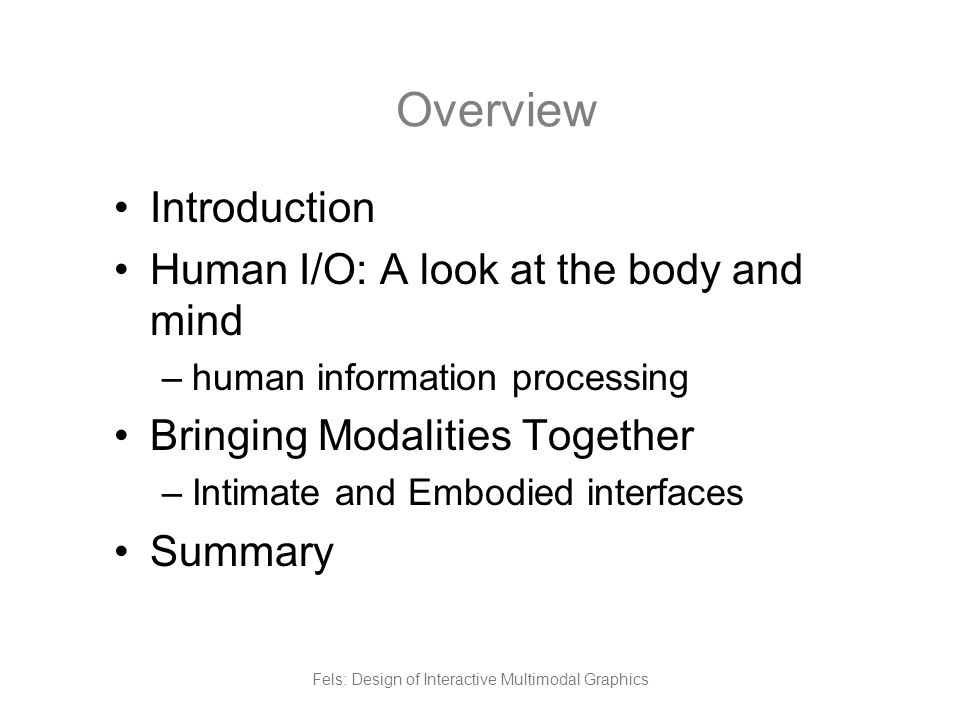 Overview

• Introduction
• Human I/O: A look at the body and mind
– human information processing
• Bringing Modalities Together
– Intimate and Embodied interfaces
• Summary

Fels: Design of Interactive Multimodal Graphics